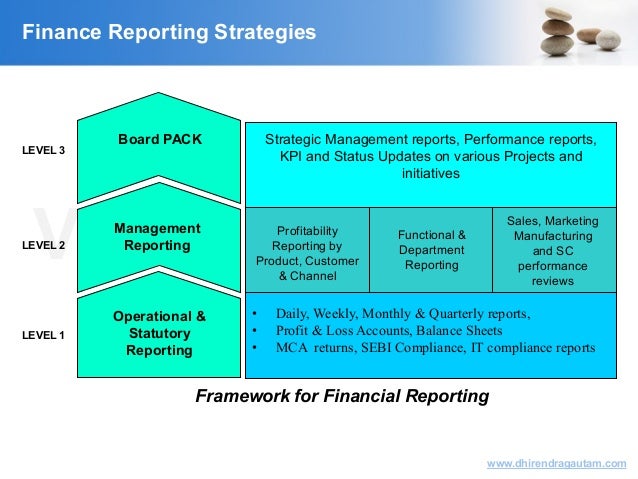 Finance Reporting Strategies

LEVEL 3

Board PACK

Strategic Management reports, Performance reports, KPI and Status Updates on various Projects and initiatives

LEVEL 2

Management Reporting

Profitability Reporting by Product, Customer & Channel

Functional & Department Reporting

Sales, Marketing Manufacturing and SC performance reviews

LEVEL 1

Operational & Statutory Reporting

• Daily, Weekly, Monthly & Quarterly reports,
• Profit & Loss Accounts, Balance Sheets
• MCA returns, SEBI Compliance, IT compliance reports

Framework for Financial Reporting

www.dhirendragautam.com